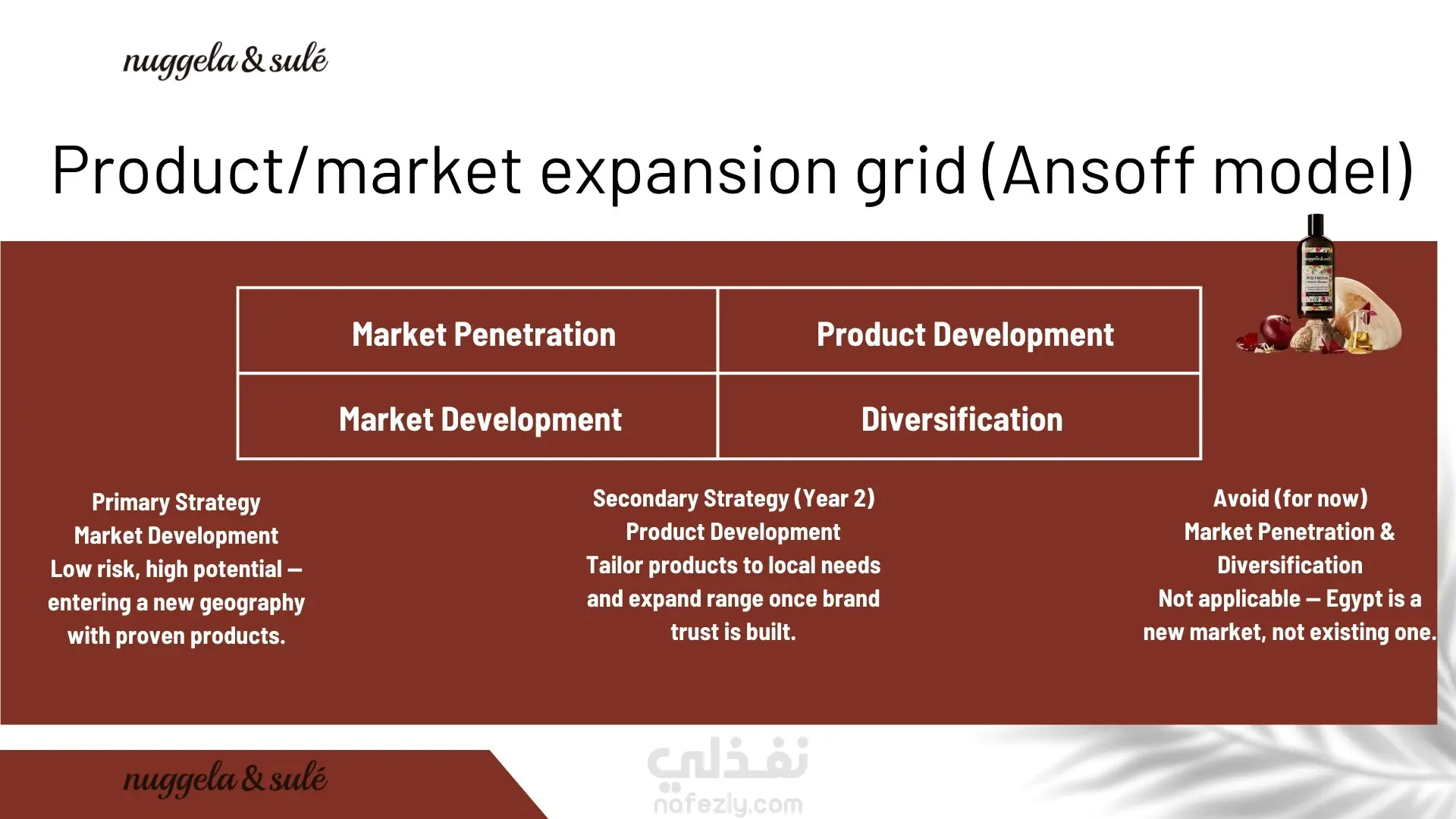 nuggela & sulé

Product/market expansion grid (Ansoff model)

| Market Penetration | Product Development |
|---|---|
| Market Development | Diversification |

Primary Strategy
Market Development
Low risk, high potential — entering a new geography with proven products.

Secondary Strategy (Year 2)
Product Development
Tailor products to local needs and expand range once brand trust is built.

Avoid (for now)
Market Penetration & Diversification
Not applicable — Egypt is a new market, not existing one.

nuggela & sulé

نفذلي
nafezly.com